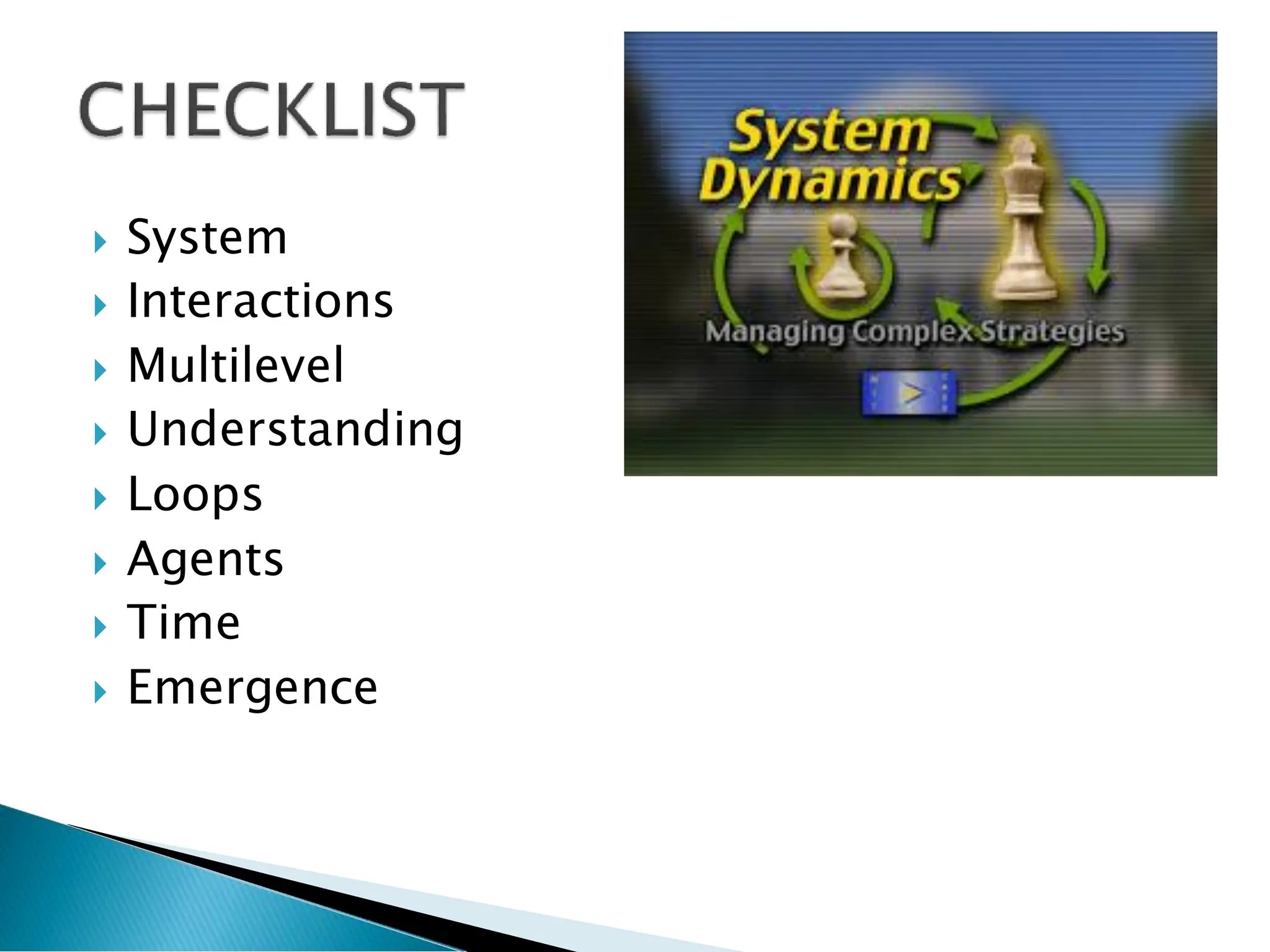 CHECKLIST

System
Interactions
Multilevel
Understanding
Loops
Agents
Time
Emergence

System Dynamics

Managing Complex Strategies